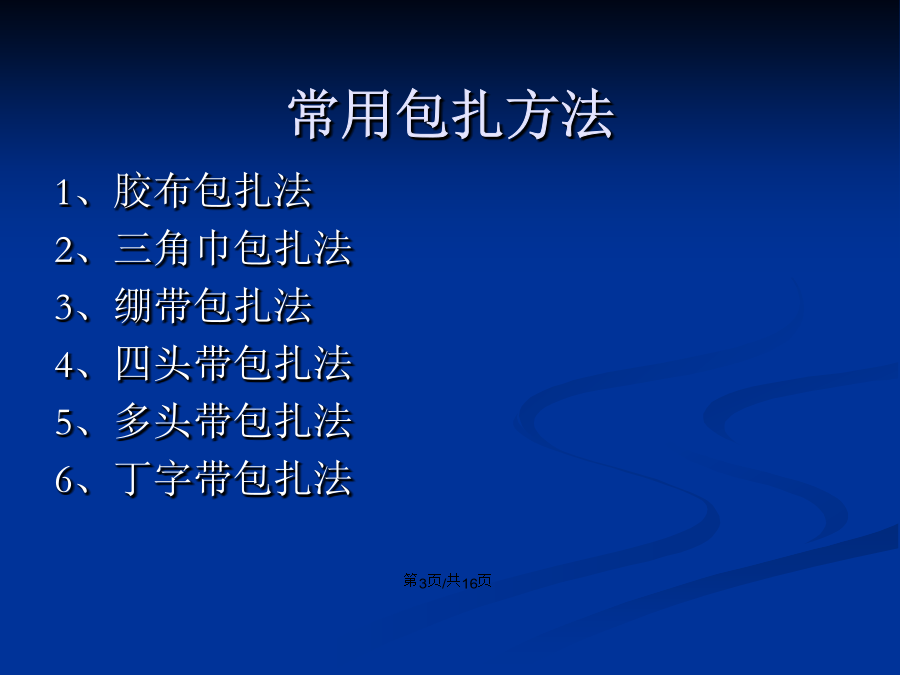 常用包扎方法

1、胶布包扎法
2、三角巾包扎法
3、绷带包扎法
4、四头带包扎法
5、多头带包扎法
6、丁字带包扎法

第3页/共16页